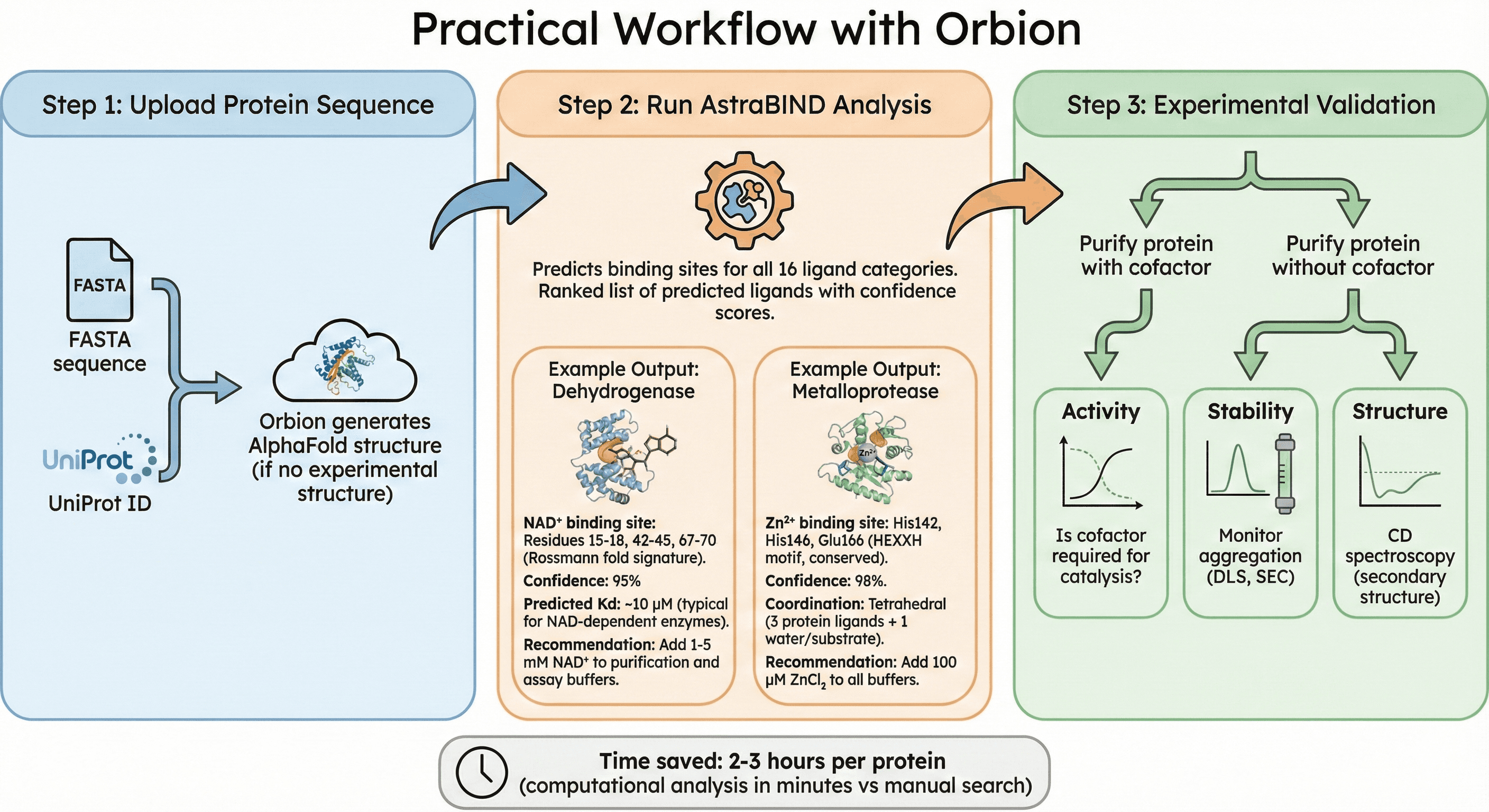 Practical Workflow with Orbion

Step 1: Upload Protein Sequence

FASTA

FASTA sequence

UniProt

UniProt ID

Orbion generates AlphaFold structure (if no experimental structure)

Step 2: Run AstraBIND Analysis

Predicts binding sites for all 16 ligand categories. Ranked list of predicted ligands with confidence scores.

Example Output: Dehydrogenase

$NAD^+$ binding site: Residues 15-18, 42-45, 67-70 (Rossmann fold signature).

Confidence: 95%

Predicted Kd: ~10 μM (typical for NAD-dependent enzymes).

Recommendation: Add 1-5 mM $NAD^+$ to purification and assay buffers.

Example Output: Metalloprotease

$Zn^{2+}$

$Zn^{2+}$ binding site: His142, His146, Glu166 (HEXXH motif, conserved).

Confidence: 98%.

Coordination: Tetrahedral (3 protein ligands + 1 water/substrate).

Recommendation: Add 100 μM $ZnCl_2$ to all buffers.

Step 3: Experimental Validation

Purify protein with cofactor

Purify protein without cofactor

Activity

Is cofactor required for catalysis?

Stability

Monitor aggregation (DLS, SEC)

Structure

CD spectroscopy (secondary structure)

Time saved: 2-3 hours per protein
(computational analysis in minutes vs manual search)